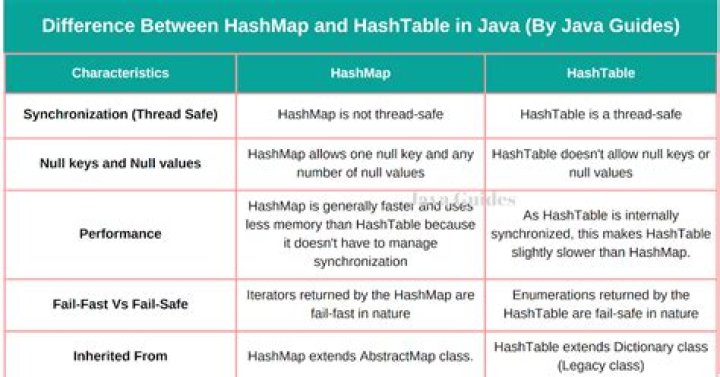 Difference Between HashMap and HashTable in Java (By Java Guides)

| Characteristics | HashMap | HashTable |
|---|---|---|
| Synchronization (Thread Safe) | HashMap is not thread-safe | HashTable is a thread-safe |
| Null keys and Null values | HashMap allows one null key and any number of null values | HashTable doesn't allow null keys or null values |
| Performance | HashMap is generally faster and uses less memory than HashTable because it doesn't have to manage synchronization | As HashTable is internally synchronized, this makes HashTable slightly slower than HashMap. |
| Fail-Fast Vs Fail-Safe | Iterators returned by the HashMap are fail-fast in nature | Enumerations returned by the HashTable are fail-safe in nature |
| Inherited From | HashMap extends AbstractMap class. | HashTable extends Dictionary class (Legacy class) |

Java Guides